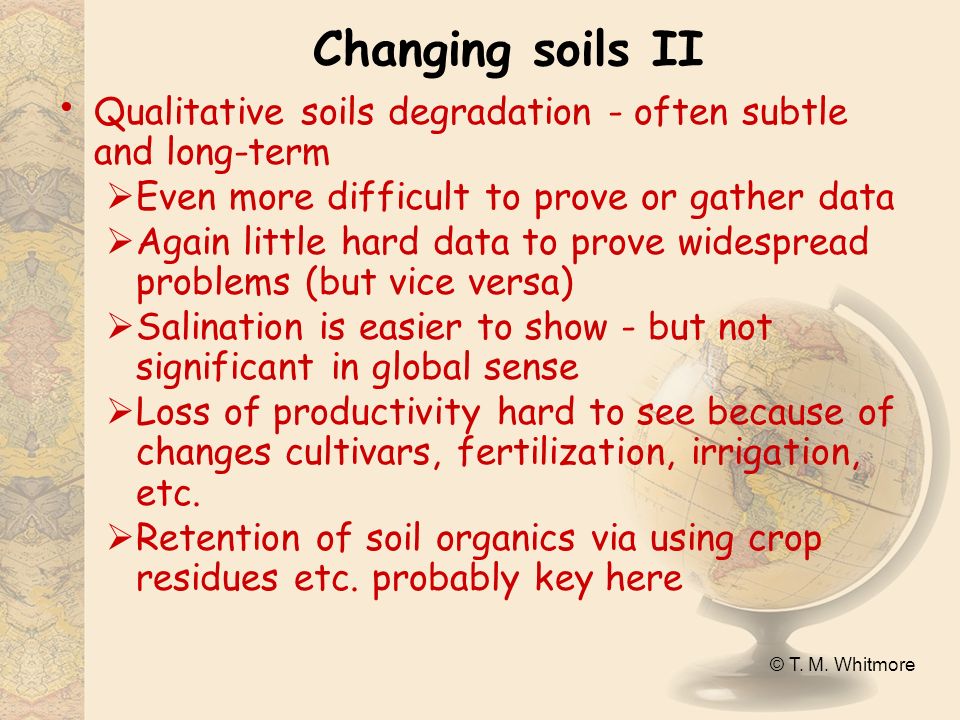 Changing soils II

• Qualitative soils degradation - often subtle and long-term

➢ Even more difficult to prove or gather data

➢ Again little hard data to prove widespread problems (but vice versa)

➢ Salination is easier to show - but not significant in global sense

➢ Loss of productivity hard to see because of changes cultivars, fertilization, irrigation, etc.

➢ Retention of soil organics via using crop residues etc. probably key here

© T. M. Whitmore